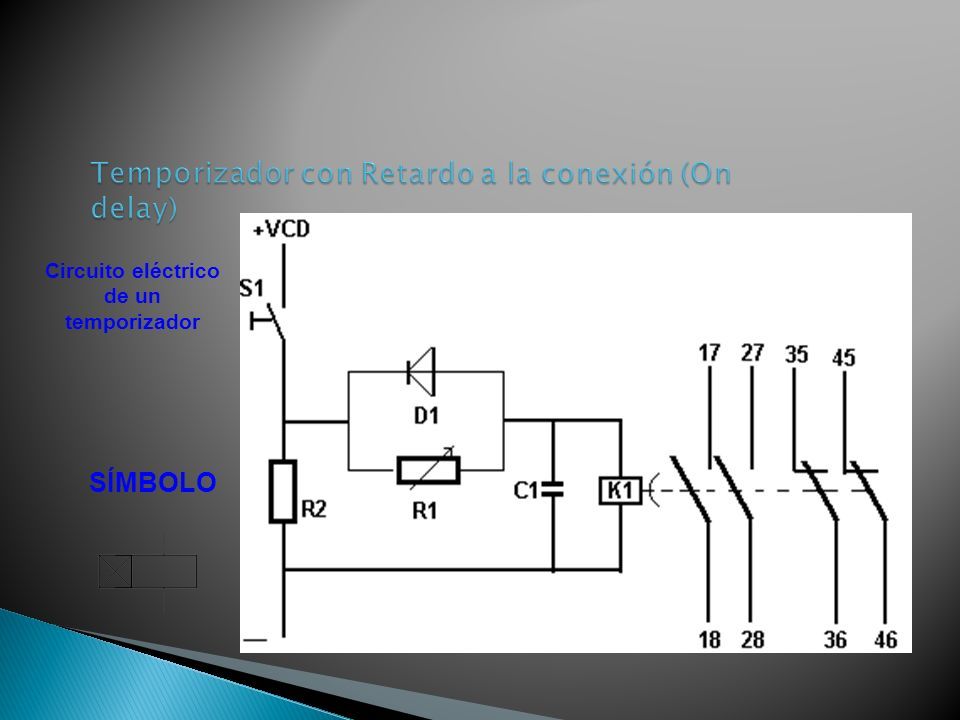 Temporizador con Retardo a la conexión (On delay)

Circuito eléctrico de un temporizador

SÍMBOLO

+VCD
S1
D1
R2
R1
C1
K1
17
27
35
45
18
28
36
46
—